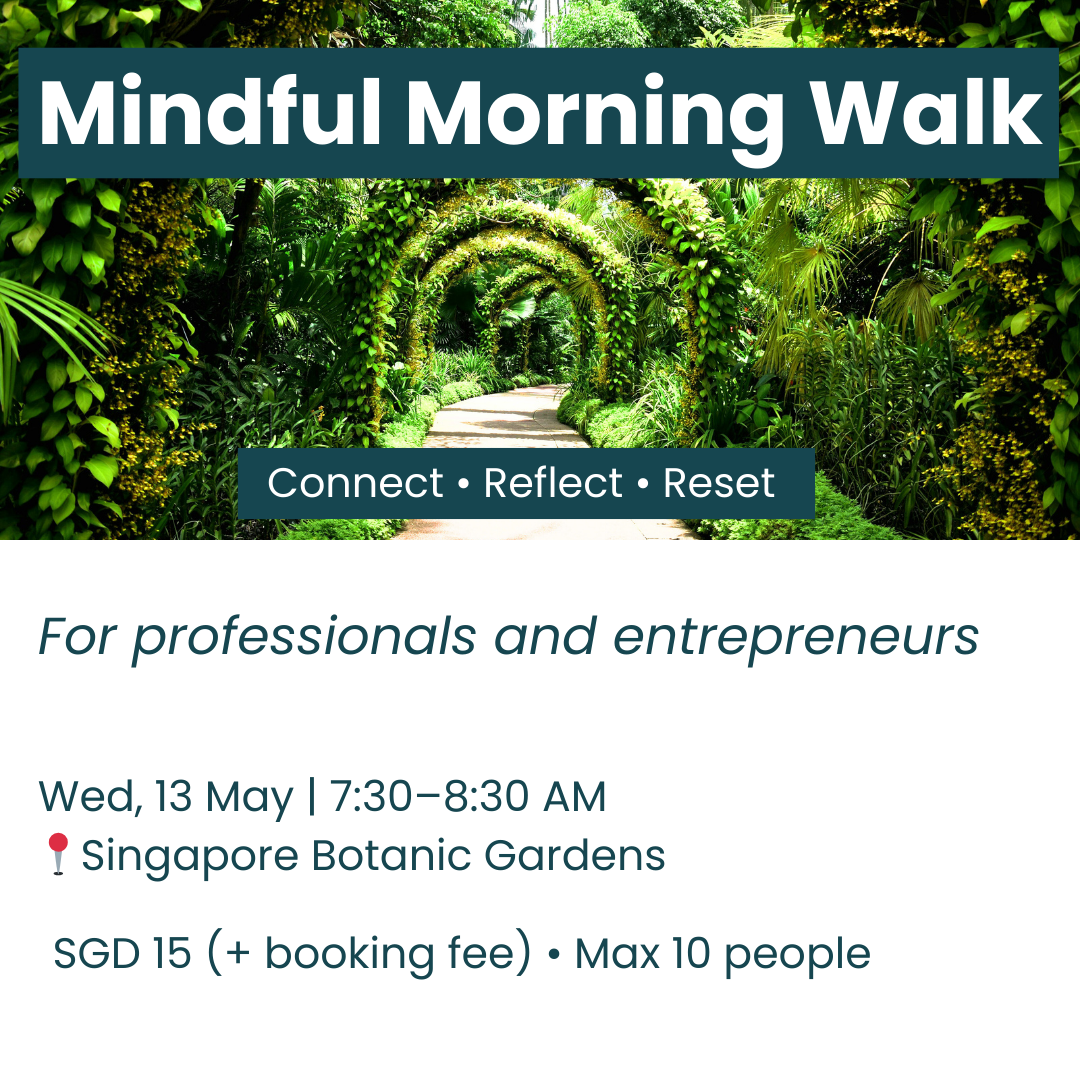 Mindful Morning Walk

Connect • Reflect • Reset

For professionals and entrepreneurs

Wed, 13 May | 7:30–8:30 AM
📍Singapore Botanic Gardens

SGD 15 (+ booking fee) • Max 10 people